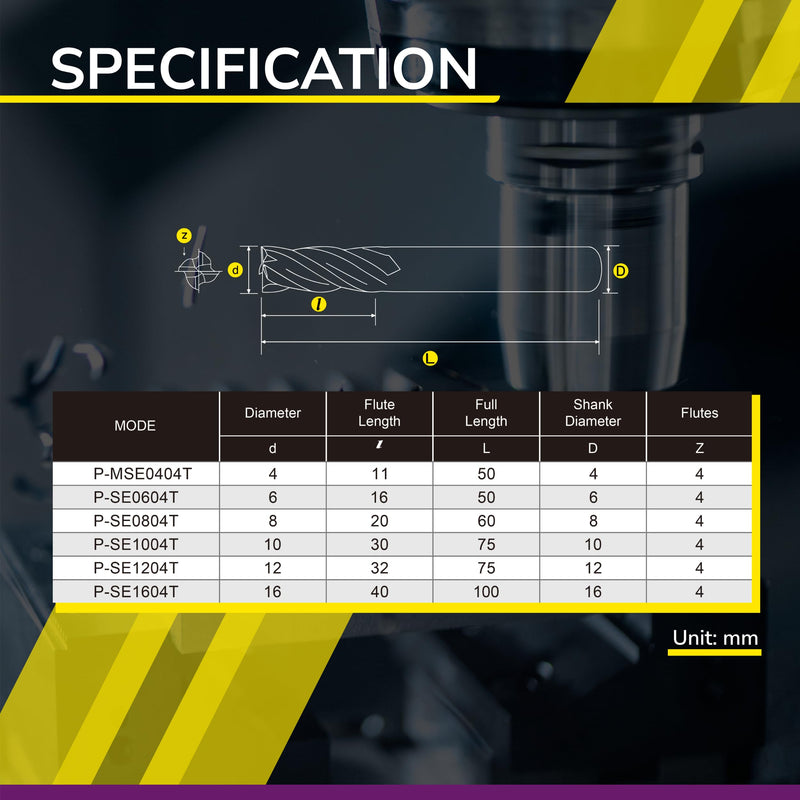 SPECIFICATION

z

d

D

l

L

| MODE | Diameter | Flute Length | Full Length | Shank Diameter | Flutes |
|---|---|---|---|---|---|
| | d | l | L | D | Z |
| P-MSE0404T | 4 | 11 | 50 | 4 | 4 |
| P-SE0604T | 6 | 16 | 50 | 6 | 4 |
| P-SE0804T | 8 | 20 | 60 | 8 | 4 |
| P-SE1004T | 10 | 30 | 75 | 10 | 4 |
| P-SE1204T | 12 | 32 | 75 | 12 | 4 |
| P-SE1604T | 16 | 40 | 100 | 16 | 4 |

Unit: mm